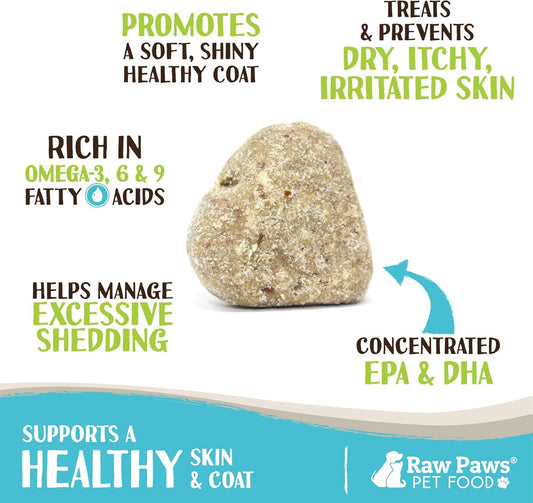 PROMOTES
A SOFT, SHINY HEALTHY COAT

TREATS & PREVENTS
DRY, ITCHY, IRRITATED SKIN

RICH IN
OMEGA-3, 6 & 9
FATTY ACIDS

HELPS MANAGE
EXCESSIVE SHEDDING

CONCENTRATED
EPA & DHA

SUPPORTS A
HEALTHY SKIN & COAT

Raw Paws® PET FOOD